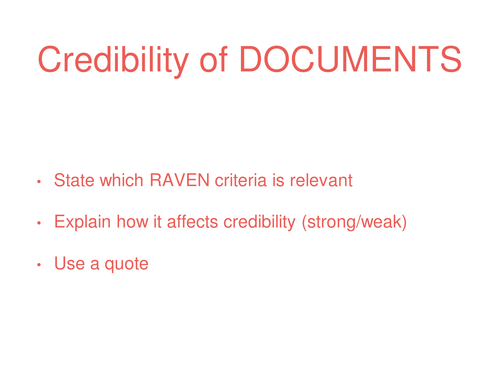 Credibility of DOCUMENTS

• State which RAVEN criteria is relevant

• Explain how it affects credibility (strong/weak)

• Use a quote